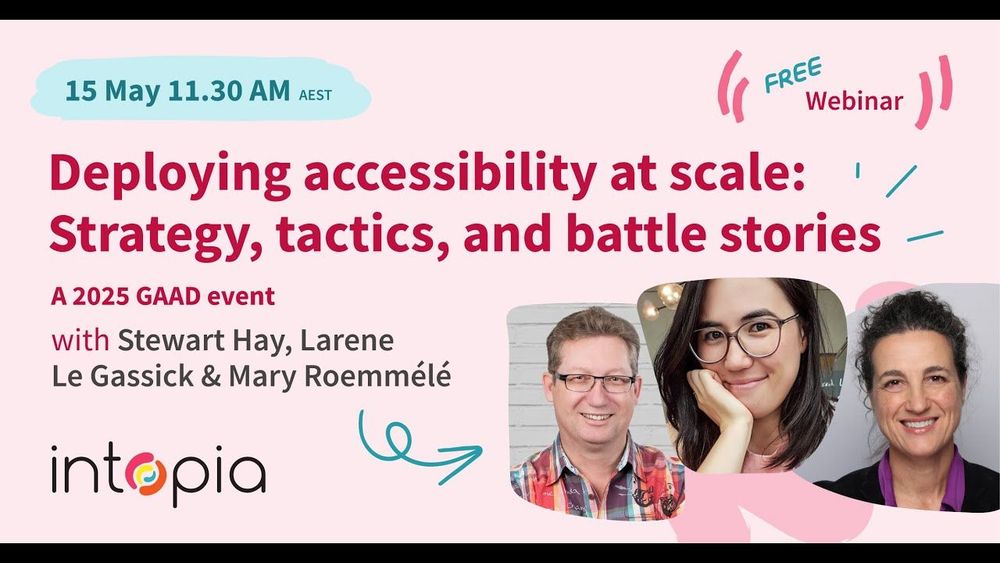 15 May 11.30 AM AEST

FREE Webinar

Deploying accessibility at scale: Strategy, tactics, and battle stories

A 2025 GAAD event

with Stewart Hay, Larene Le Gassick & Mary Roemmélé

intopia